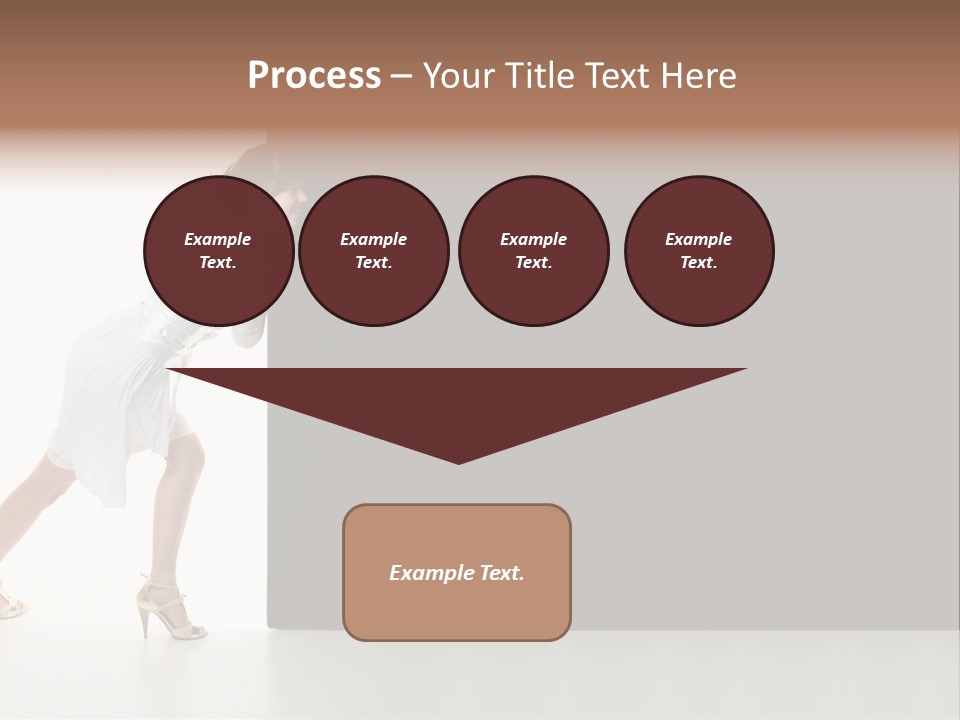 Process – Your Title Text Here

Example Text.

Example Text.

Example Text.

Example Text.

Example Text.